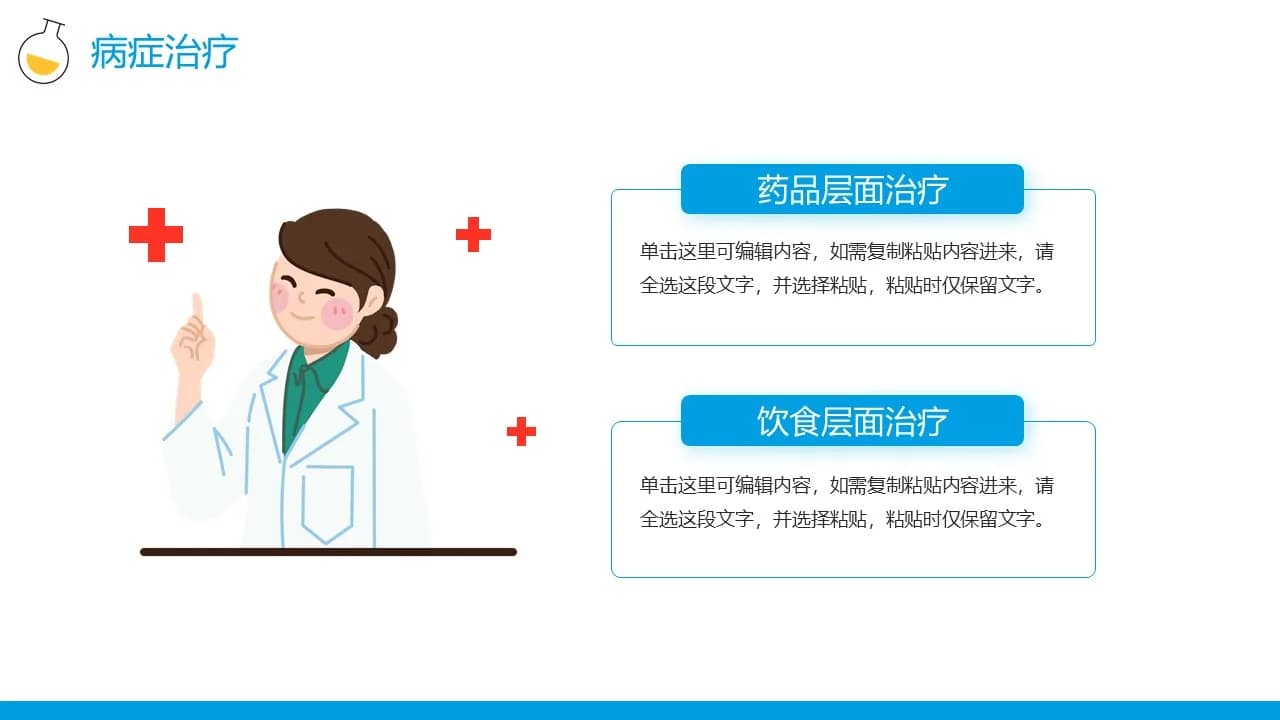 病症治疗

药品层面治疗

单击这里可编辑内容，如需复制粘贴内容进来，请全选这段文字，并选择粘贴，粘贴时仅保留文字。

饮食层面治疗

单击这里可编辑内容，如需复制粘贴内容进来，请全选这段文字，并选择粘贴，粘贴时仅保留文字。